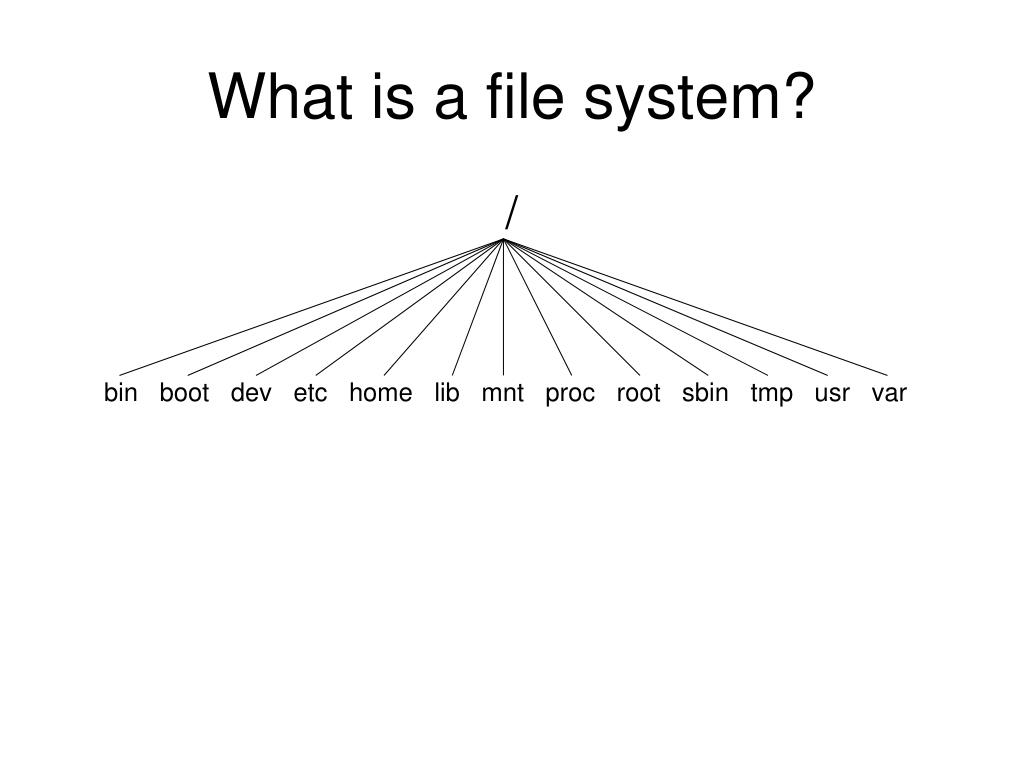 What is a file system?

/

bin boot dev etc home lib mnt proc root sbin tmp usr var